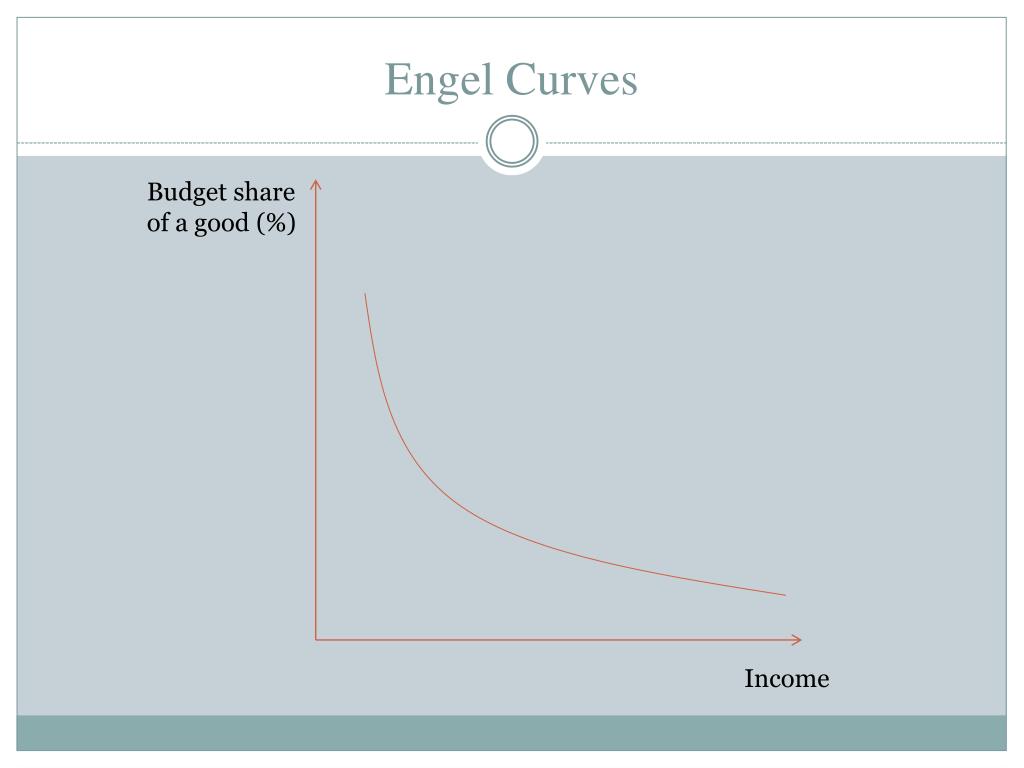 Engel Curves

Budget share of a good (%)

Income